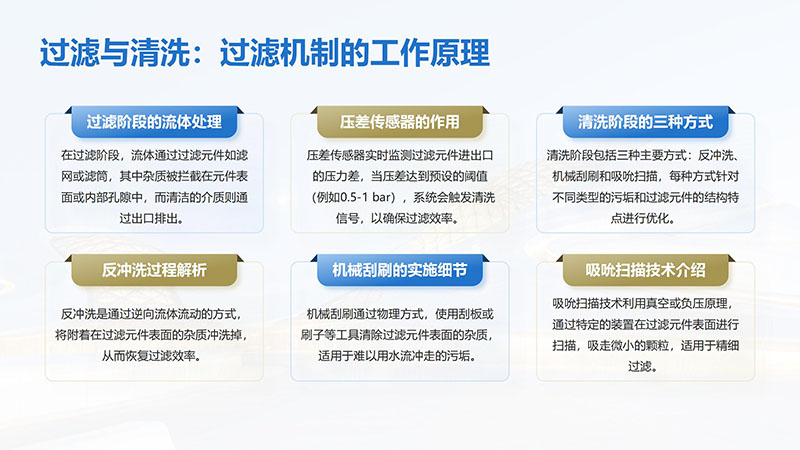 过滤与清洗：过滤机制的工作原理

过滤阶段的流体处理

在过滤阶段，流体通过过滤元件如滤网或滤筒，其中杂质被拦截在元件表面或内部孔隙中，而清洁的介质则通过出口排出。

压差传感器的作用

压差传感器实时监测过滤元件进出口的压力差，当压差达到预设的阈值（例如0.5-1 bar），系统会触发清洗信号，以确保过滤效率。

清洗阶段的三种方式

清洗阶段包括三种主要方式：反冲洗、机械刮刷和吸吮扫描，每种方式针对不同类型的污垢和过滤元件的结构特点进行优化。

反冲洗过程解析

反冲洗是通过逆向流体流动的方式，将附着在过滤元件表面的杂质冲洗掉，从而恢复过滤效率。

机械刮刷的实施细节

机械刮刷通过物理方式，使用刮板或刷子等工具清除过滤元件表面的杂质，适用于难以用水流冲走的污垢。

吸吮扫描技术介绍

吸吮扫描技术利用真空或负压原理，通过特定的装置在过滤元件表面进行扫描，吸走微小的颗粒，适用于精细过滤。